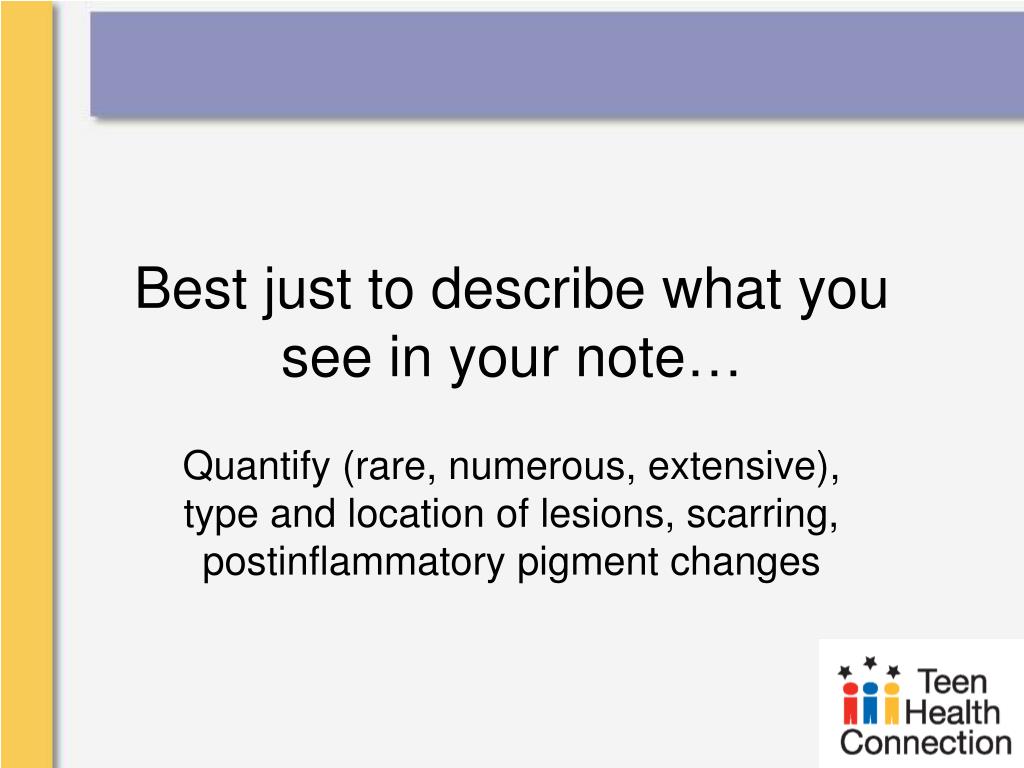 Best just to describe what you see in your note…

Quantify (rare, numerous, extensive), type and location of lesions, scarring, postinflammatory pigment changes

Teen Health Connection